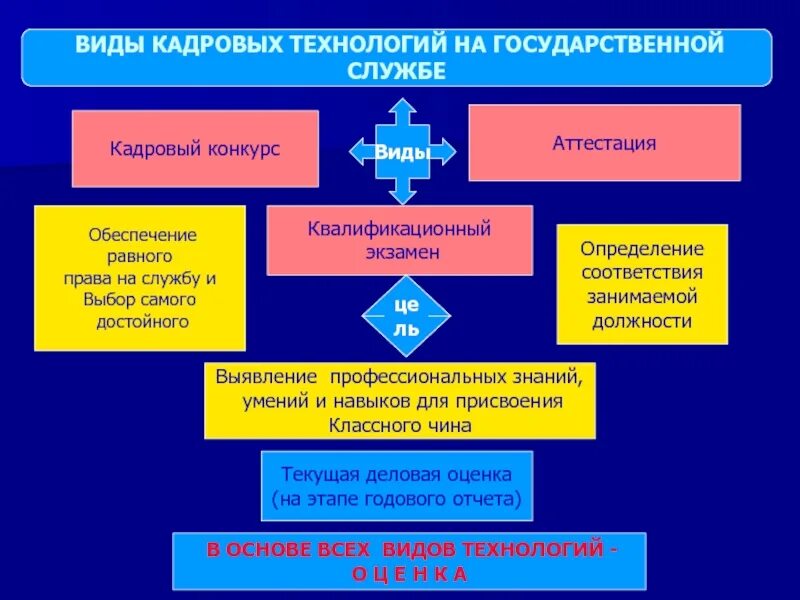 ВИДЫ КАДРОВЫХ ТЕХНОЛОГИЙ НА ГОСУДАРСТВЕННОЙ СЛУЖБЕ

Кадровый конкурс

Виды

Аттестация

Обеспечение равного права на службу и Выбор самого достойного

Квалификационный экзамен

Определение соответствия занимаемой должности

цель

Выявление профессиональных знаний, умений и навыков для присвоения Классного чина

Текущая деловая оценка (на этапе годового отчета)

В ОСНОВЕ ВСЕХ ВИДОВ ТЕХНОЛОГИЙ - О Ц Е Н К А